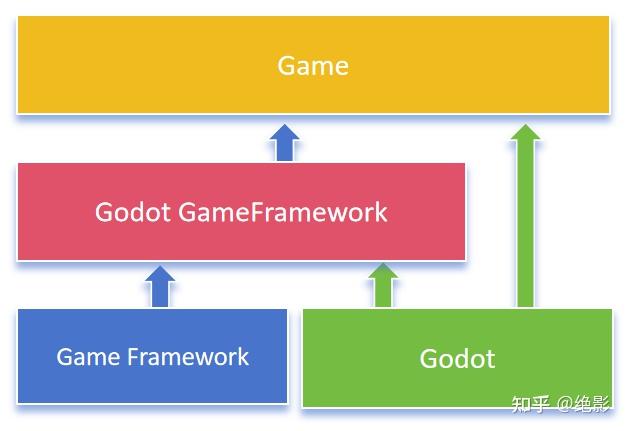 Game

Godot GameFramework

Game Framework

Godot

知乎 @绝影